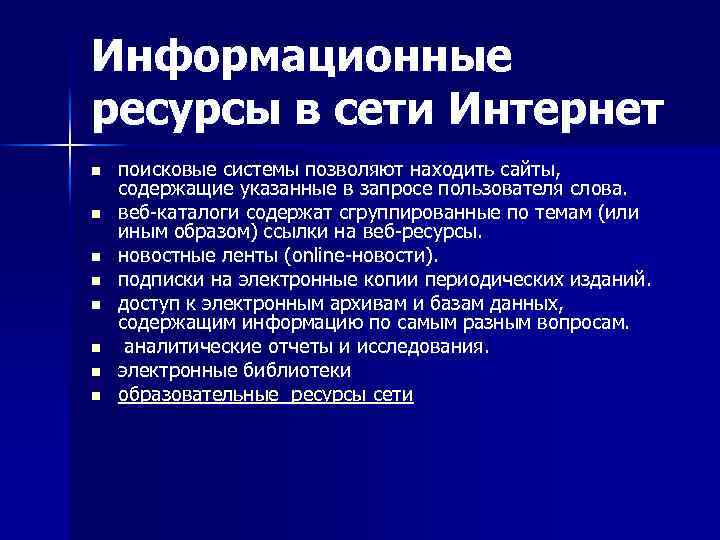 Информационные ресурсы в сети Интернет

- поисковые системы позволяют находить сайты, содержащие указанные в запросе пользователя слова.
- веб-каталоги содержат сгруппированные по темам (или иным образом) ссылки на веб-ресурсы.
- новостные ленты (online-новости).
- подписки на электронные копии периодических изданий.
- доступ к электронным архивам и базам данных, содержащим информацию по самым разным вопросам.
- аналитические отчеты и исследования.
- электронные библиотеки
- образовательные ресурсы сети